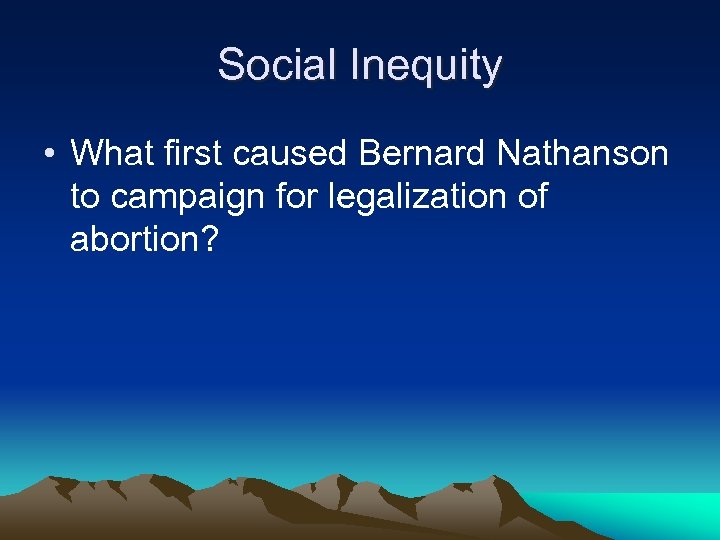 Social Inequity

• What first caused Bernard Nathanson to campaign for legalization of abortion?